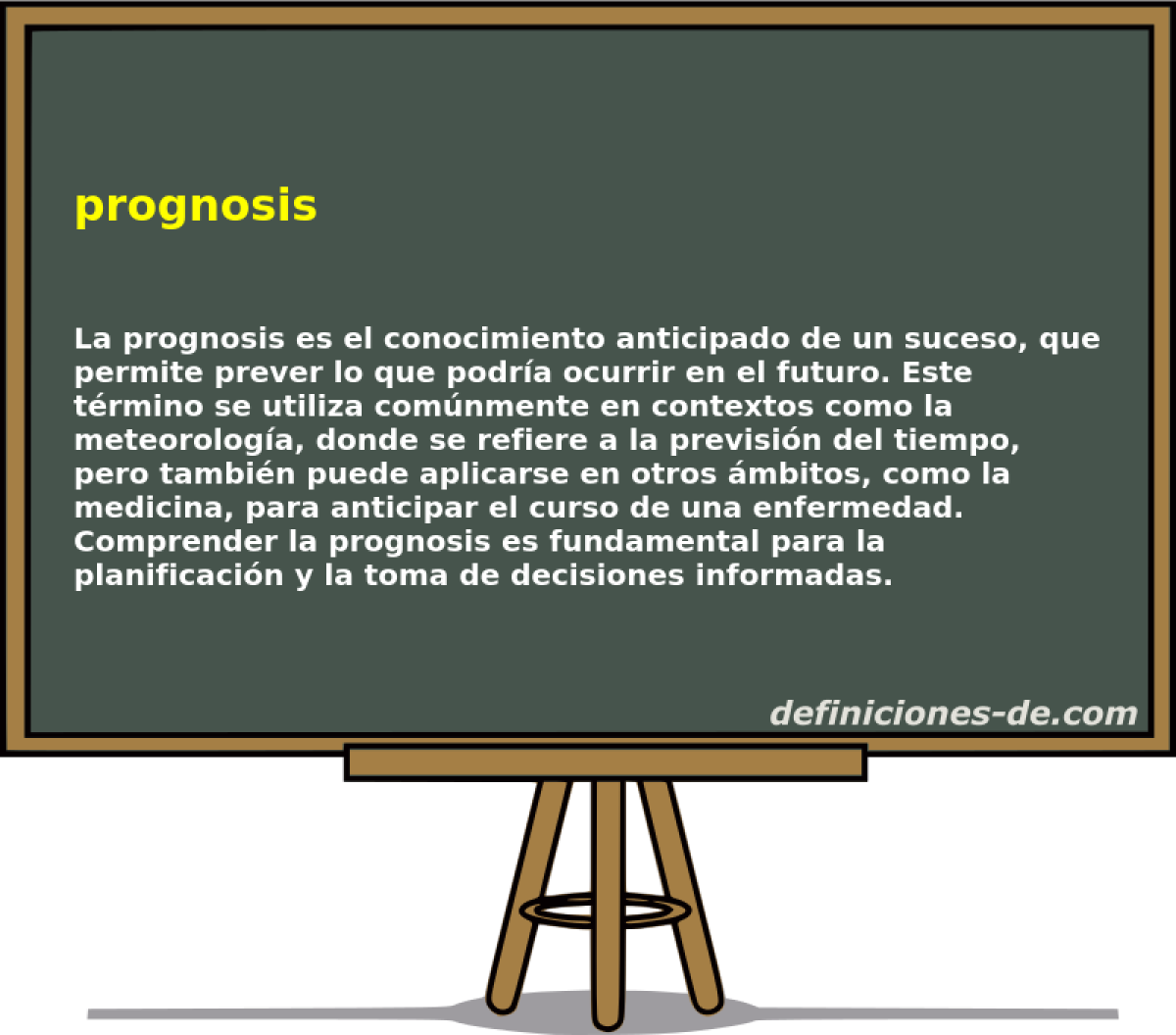 prognosis

La prognosis es el conocimiento anticipado de un suceso, que permite prever lo que podría ocurrir en el futuro. Este término se utiliza comúnmente en contextos como la meteorología, donde se refiere a la previsión del tiempo, pero también puede aplicarse en otros ámbitos, como la medicina, para anticipar el curso de una enfermedad. Comprender la prognosis es fundamental para la planificación y la toma de decisiones informadas.

definiciones-de.com